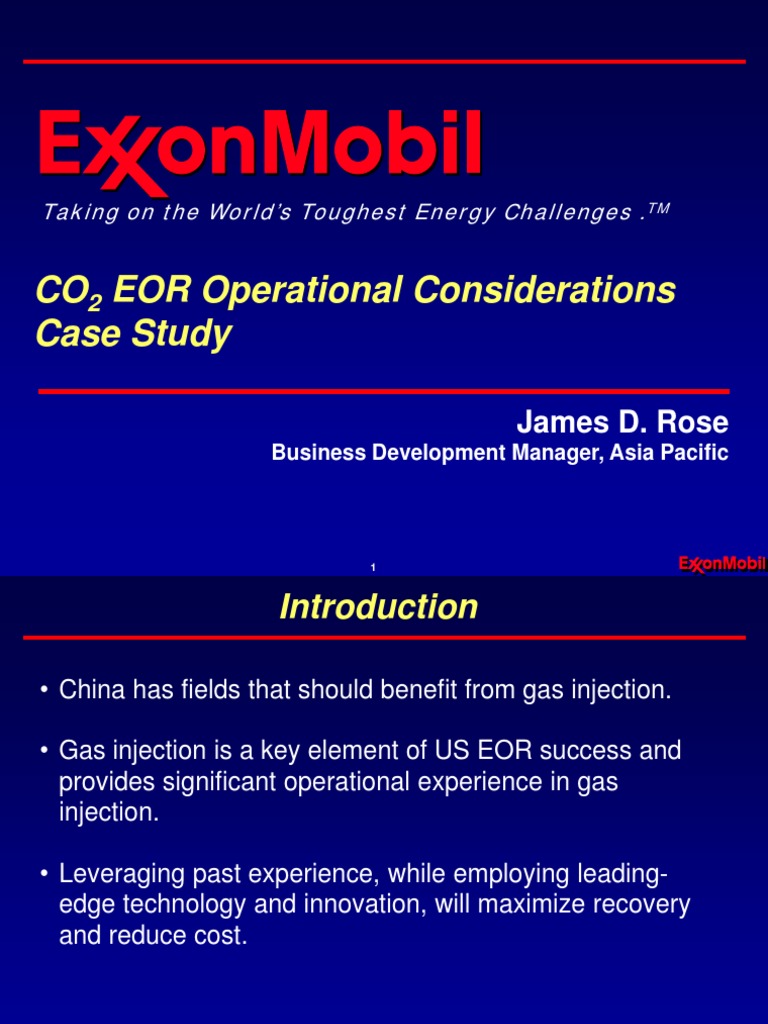 ExxonMobil

Taking on the World's Toughest Energy Challenges .™

$CO_2$ EOR Operational Considerations Case Study

James D. Rose
Business Development Manager, Asia Pacific

1

ExxonMobil

Introduction

• China has fields that should benefit from gas injection.

• Gas injection is a key element of US EOR success and provides significant operational experience in gas injection.

• Leveraging past experience, while employing leading-edge technology and innovation, will maximize recovery and reduce cost.